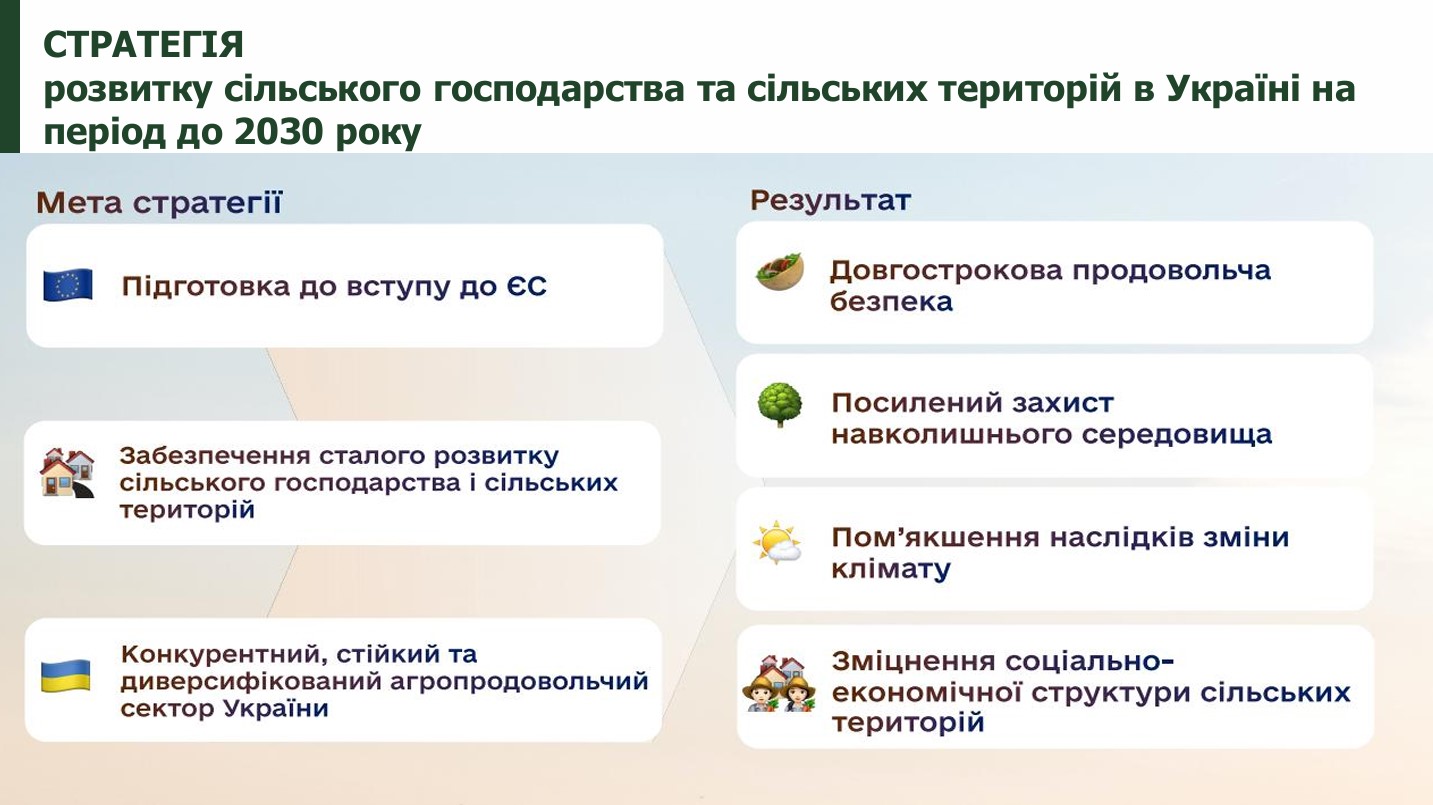 СТРАТЕГІЯ
розвитку сільського господарства та сільських територій в Україні на період до 2030 року

Мета стратегії

Підготовка до вступу до ЄС

Забезпечення сталого розвитку сільського господарства і сільських територій

Конкурентний, стійкий та диверсифікований агропродовольчий сектор України

Результат

Довгострокова продовольча безпека

Посилений захист навколишнього середовища

Пом'якшення наслідків зміни клімату

Зміцнення соціально-економічної структури сільських територій